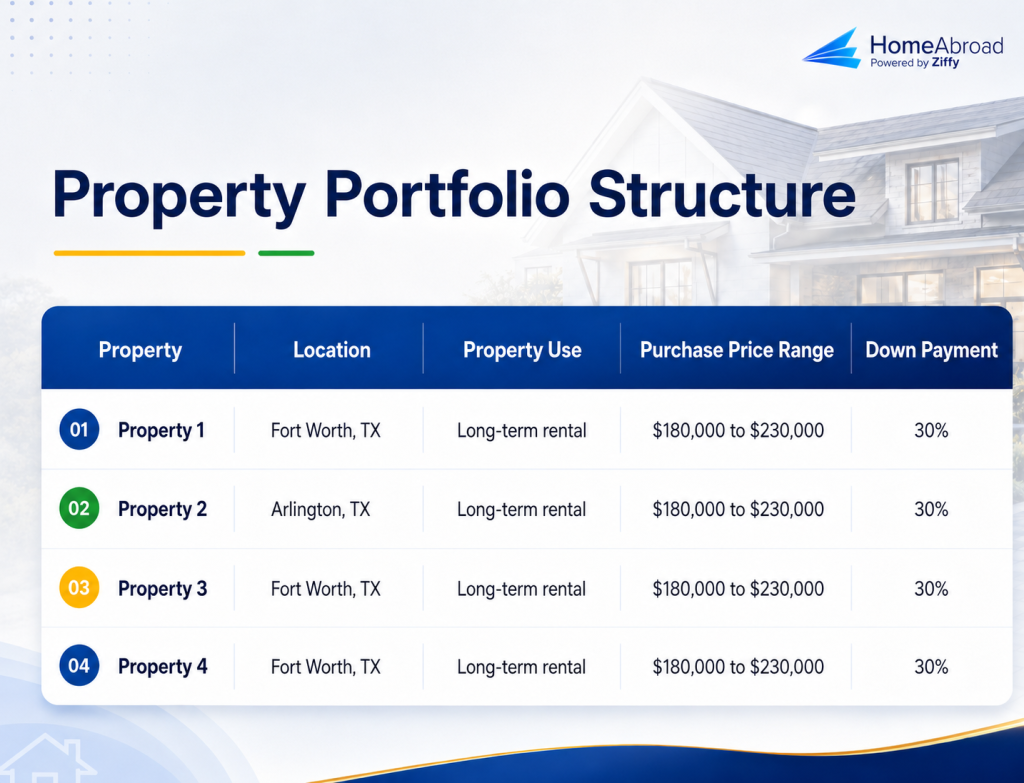 HomeAbroad
Powered by Ziffy

Property Portfolio Structure

| Property | Location | Property Use | Purchase Price Range | Down Payment |
|---|---|---|---|---|
| 01 Property 1 | Fort Worth, TX | Long-term rental | \$180,000 to \$230,000 | 30% |
| 02 Property 2 | Arlington, TX | Long-term rental | \$180,000 to \$230,000 | 30% |
| 03 Property 3 | Fort Worth, TX | Long-term rental | \$180,000 to \$230,000 | 30% |
| 04 Property 4 | Fort Worth, TX | Long-term rental | \$180,000 to \$230,000 | 30% |